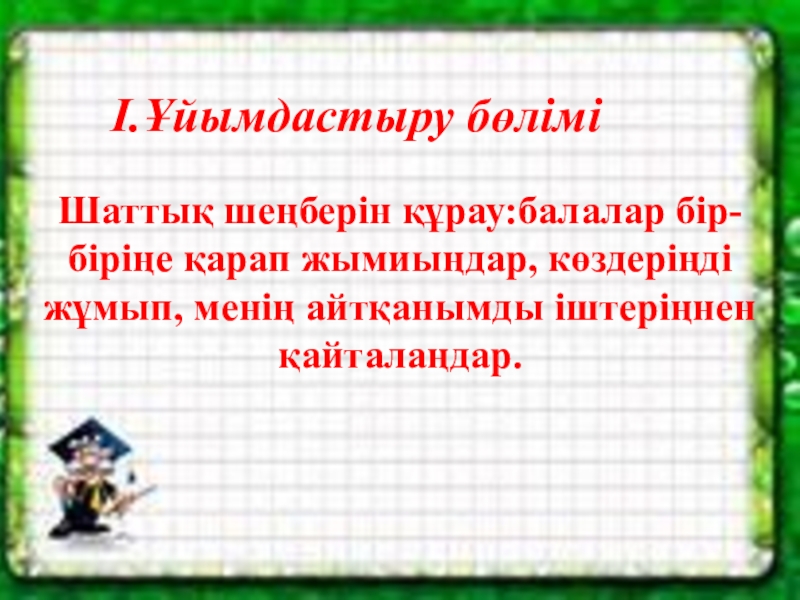 І.Ұйымдастыру бөлімі

Шаттық шеңберін құрау:балалар бір-біріңе қарап жымиыңдар, көздеріңді жұмып, менің айтқанымды іштеріңнен қайталаңдар.